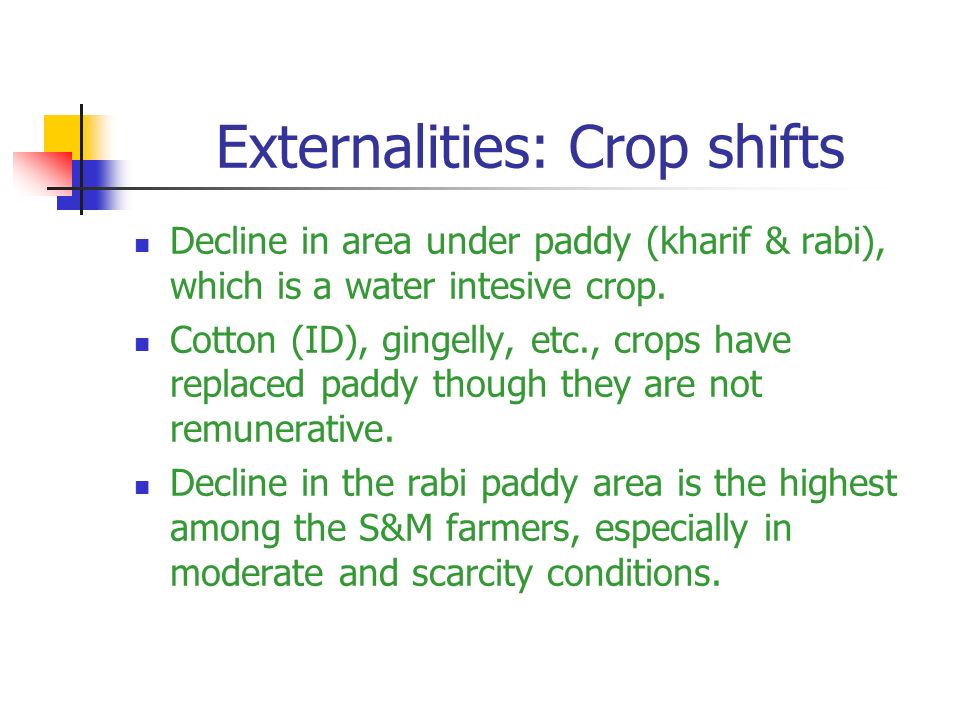 Externalities: Crop shifts

- Decline in area under paddy (kharif & rabi), which is a water intesive crop.
- Cotton (ID), gingelly, etc., crops have replaced paddy though they are not remunerative.
- Decline in the rabi paddy area is the highest among the S&M farmers, especially in moderate and scarcity conditions.